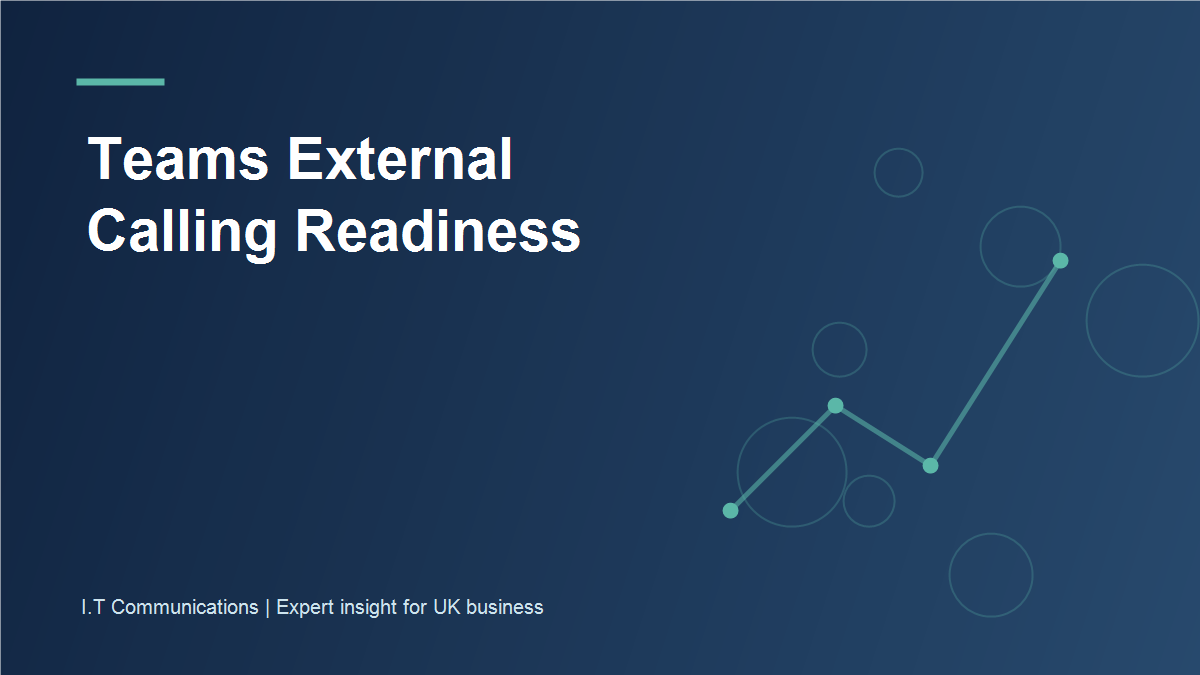 Teams External Calling Readiness

I.T Communications | Expert insight for UK business